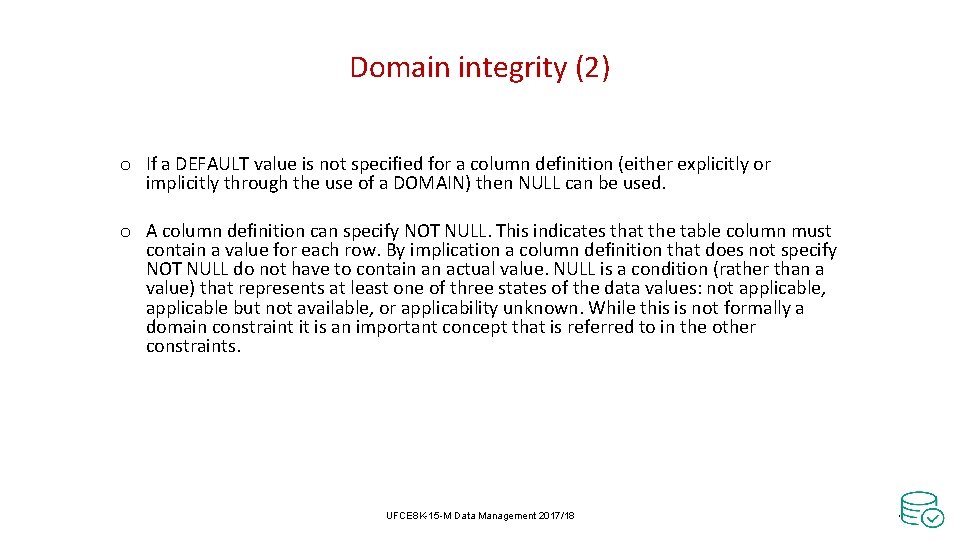 Domain integrity (2)

o If a DEFAULT value is not specified for a column definition (either explicitly or implicitly through the use of a DOMAIN) then NULL can be used.

o A column definition can specify NOT NULL. This indicates that the table column must contain a value for each row. By implication a column definition that does not specify NOT NULL do not have to contain an actual value. NULL is a condition (rather than a value) that represents at least one of three states of the data values: not applicable, applicable but not available, or applicability unknown. While this is not formally a domain constraint it is an important concept that is referred to in the other constraints.

UFCE8K-15-M Data Management 2017/18